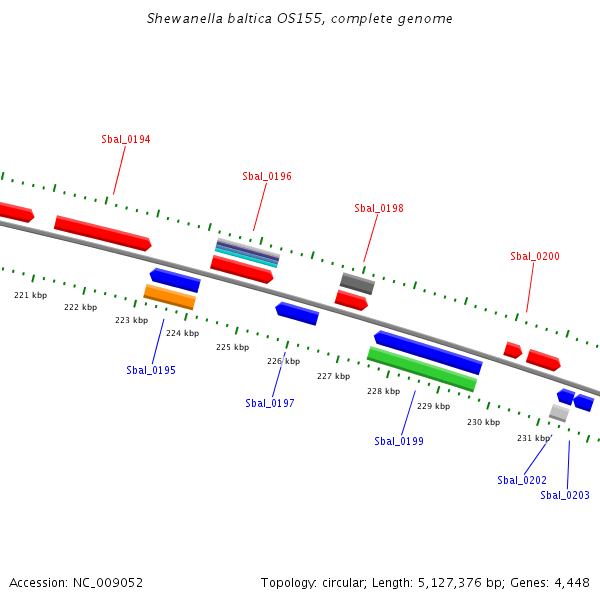 Shewanella baltica OS155, complete genome

Sbal_0194

Sbal_0196

Sbal_0198

Sbal_0200

221 kbp

222 kbp

223 kbp

224 kbp

225 kbp

226 kbp

227 kbp

228 kbp

229 kbp

230 kbp

231 kbp

Sbal_0195

Sbal_0197

Sbal_0199

Sbal_0202

Sbal_0203

Accession: NC_009052

Topology: circular; Length: 5,127,376 bp; Genes: 4,448